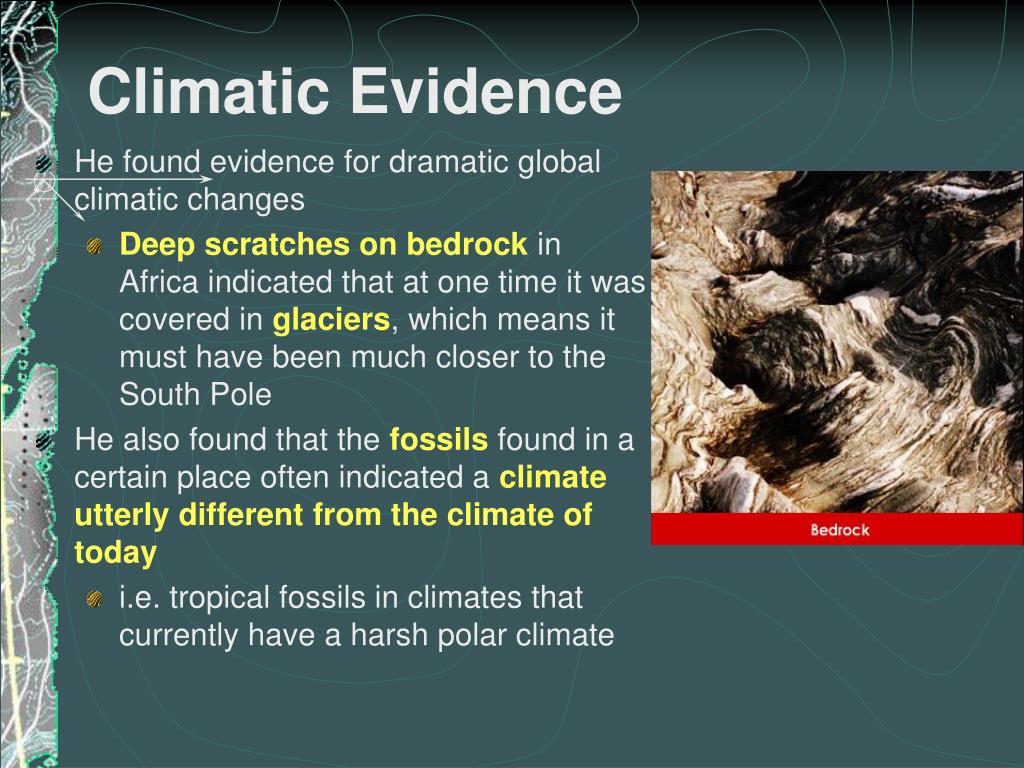 Climatic Evidence

He found evidence for dramatic global climatic changes

Deep scratches on bedrock in Africa indicated that at one time it was covered in glaciers, which means it must have been much closer to the South Pole

He also found that the fossils found in a certain place often indicated a climate utterly different from the climate of today

i.e. tropical fossils in climates that currently have a harsh polar climate

Bedrock